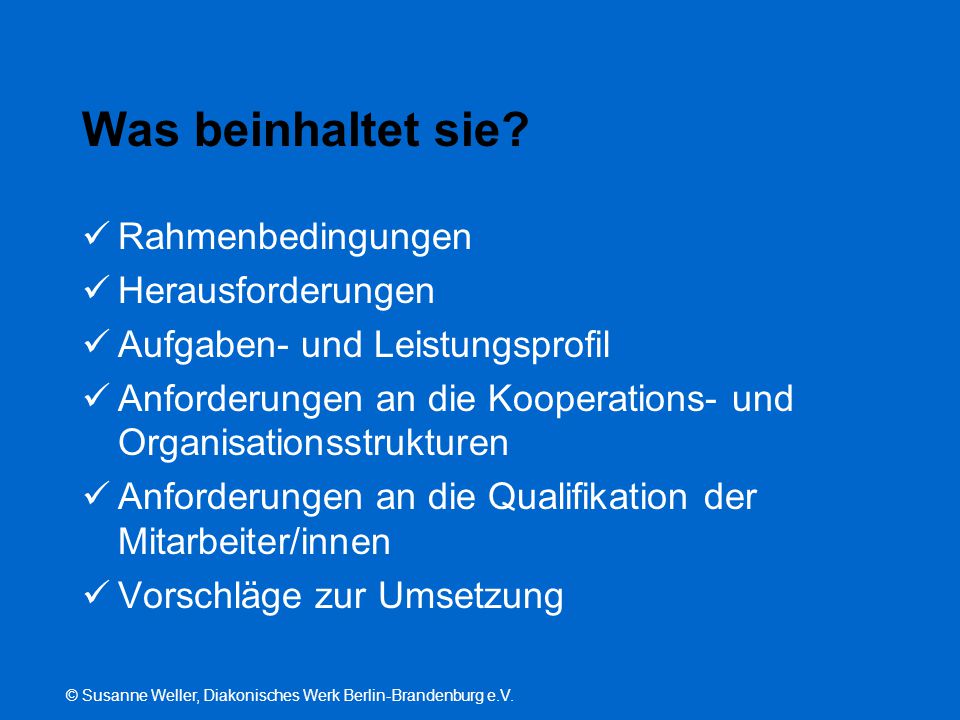 Was beinhaltet sie?

✓ Rahmenbedingungen
✓ Herausforderungen
✓ Aufgaben- und Leistungsprofil
✓ Anforderungen an die Kooperations- und Organisationsstrukturen
✓ Anforderungen an die Qualifikation der Mitarbeiter/innen
✓ Vorschläge zur Umsetzung

© Susanne Weller, Diakonisches Werk Berlin-Brandenburg e.V.